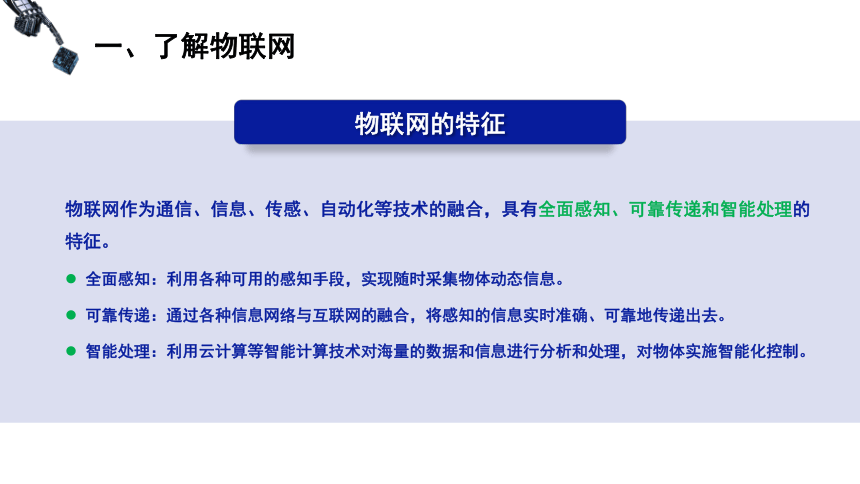 一、了解物联网

物联网的特征

物联网作为通信、信息、传感、自动化等技术的融合，具有全面感知、可靠传递和智能处理的特征。

● 全面感知：利用各种可用的感知手段，实现随时采集物体动态信息。

● 可靠传递：通过各种信息网络与互联网的融合，将感知的信息实时准确、可靠地传递出去。

● 智能处理：利用云计算等智能计算技术对海量的数据和信息进行分析和处理，对物体实施智能化控制。